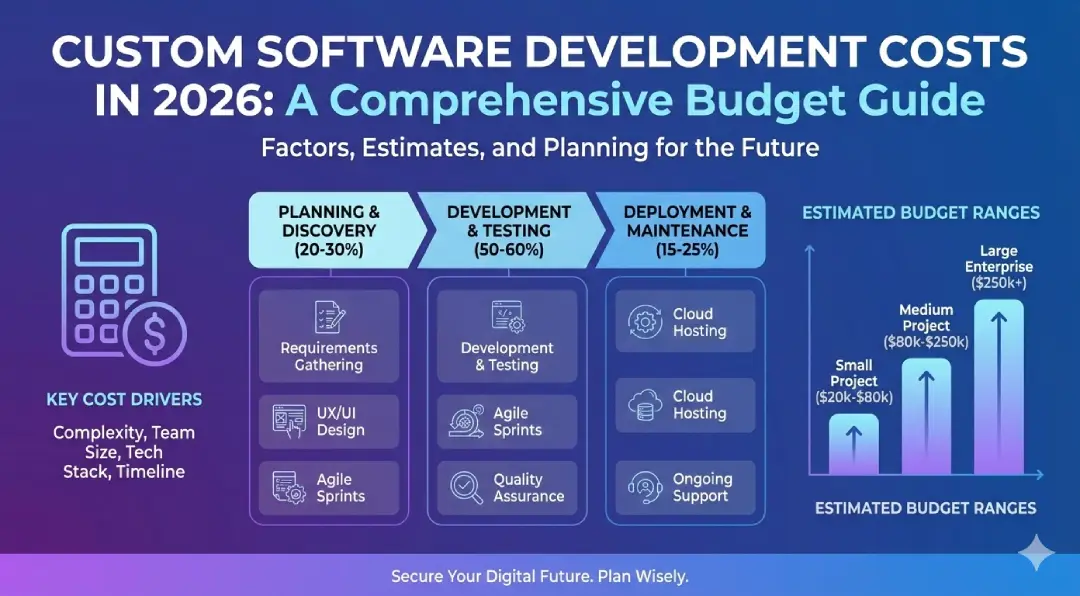 CUSTOM SOFTWARE DEVELOPMENT COSTS IN 2026: A Comprehensive Budget Guide

Factors, Estimates, and Planning for the Future

KEY COST DRIVERS

Complexity, Team Size, Tech Stack, Timeline

PLANNING & DISCOVERY (20-30%)

Requirements Gathering

UX/UI Design

Agile Sprints

DEVELOPMENT & TESTING (50-60%)

Development & Testing

Agile Sprints

Quality Assurance

DEPLOYMENT & MAINTENANCE (15-25%)

Cloud Hosting

Cloud Hosting

Ongoing Support

ESTIMATED BUDGET RANGES

Small Project ($20k-$80k)

Medium Project ($80k-$250k)

Large Enterprise ($250k+)

ESTIMATED BUDGET RANGES

Secure Your Digital Future. Plan Wisely.